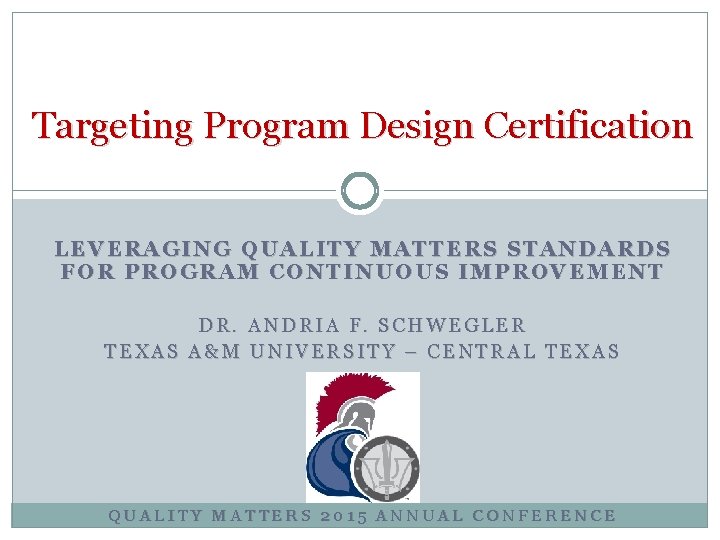 Targeting Program Design Certification

LEVERAGING QUALITY MATTERS STANDARDS FOR PROGRAM CONTINUOUS IMPROVEMENT

DR. ANDRIA F. SCHWEGLER
TEXAS A&M UNIVERSITY – CENTRAL TEXAS

QUALITY MATTERS 2015 ANNUAL CONFERENCE